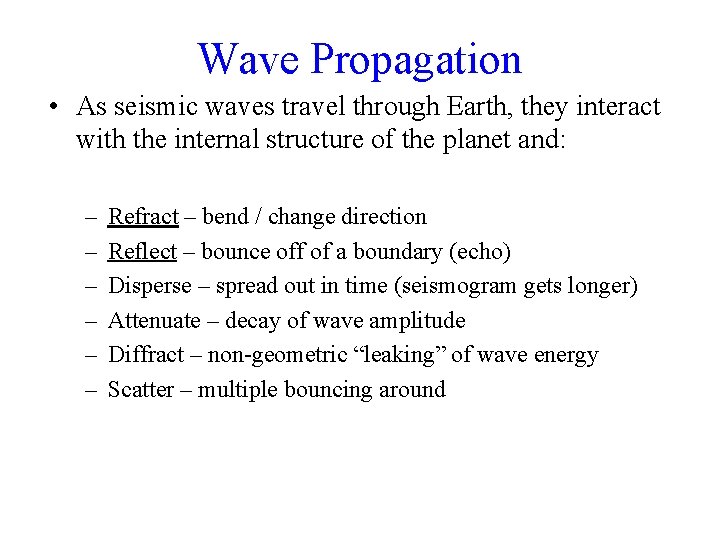 Wave Propagation

• As seismic waves travel through Earth, they interact with the internal structure of the planet and:

– Refract – bend / change direction
– Reflect – bounce off of a boundary (echo)
– Disperse – spread out in time (seismogram gets longer)
– Attenuate – decay of wave amplitude
– Diffract – non-geometric “leaking” of wave energy
– Scatter – multiple bouncing around